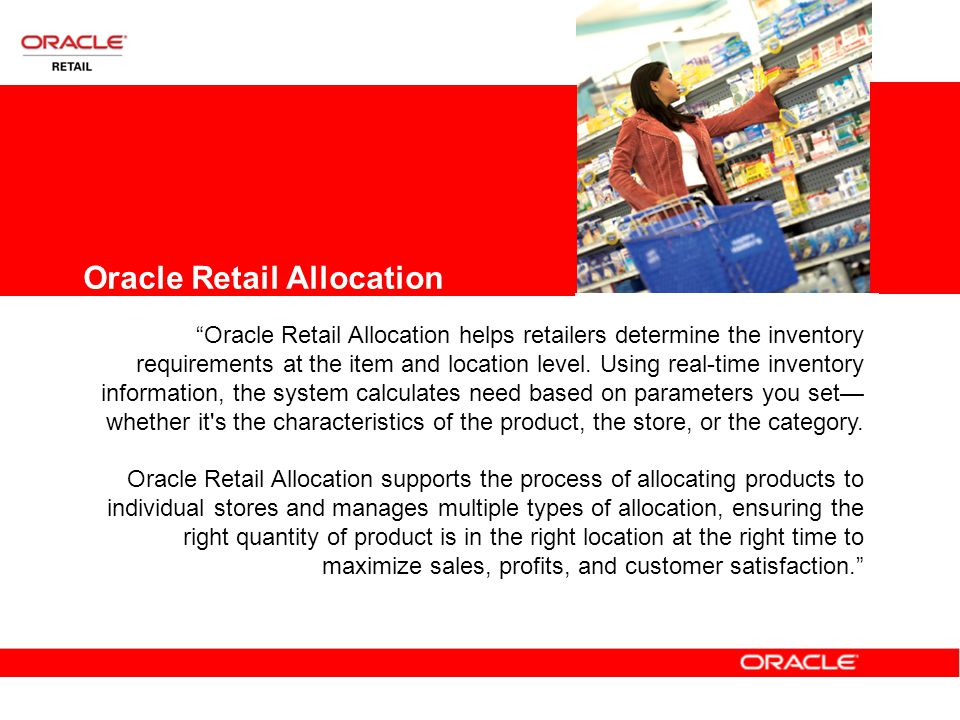 ORACLE
RETAIL

Oracle Retail Allocation

“Oracle Retail Allocation helps retailers determine the inventory requirements at the item and location level. Using real-time inventory information, the system calculates need based on parameters you set—whether it's the characteristics of the product, the store, or the category.

Oracle Retail Allocation supports the process of allocating products to individual stores and manages multiple types of allocation, ensuring the right quantity of product is in the right location at the right time to maximize sales, profits, and customer satisfaction.”

ORACLE